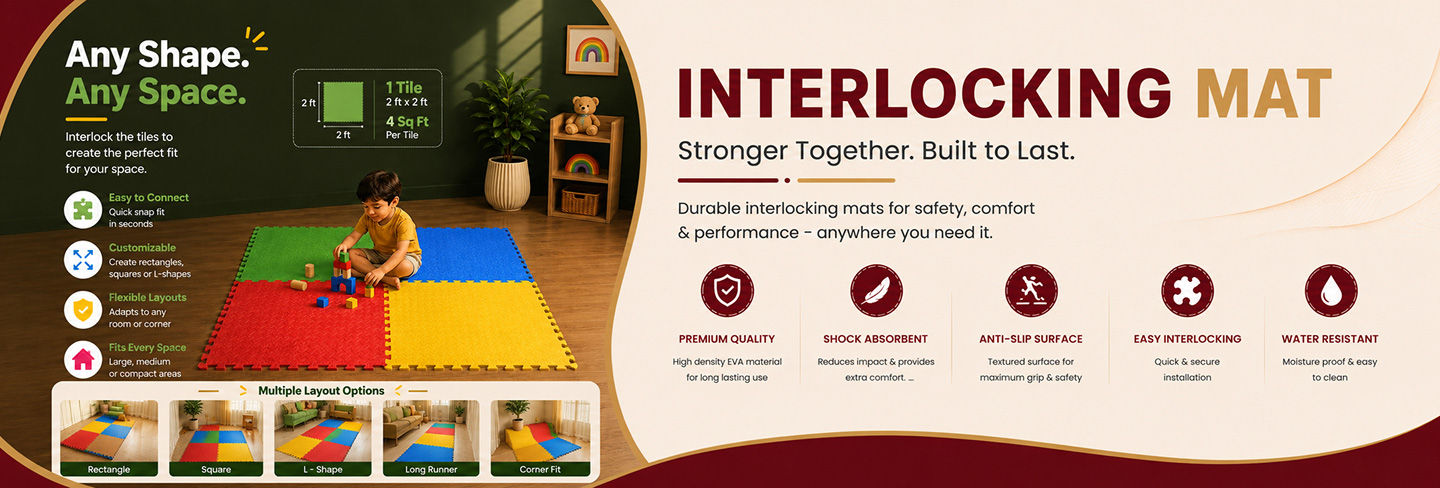 Any Shape.
Any Space.

Interlock the tiles to create the perfect fit for your space.

Easy to Connect
Quick snap fit in seconds

Customizable
Create rectangles, squares or L-shapes

Flexible Layouts
Adapts to any room or corner

Fits Every Space
Large, medium or compact areas

2 ft
2 ft
1 Tile
2 ft x 2 ft
4 Sq Ft
Per Tile

Multiple Layout Options

Rectangle
Square
L - Shape
Long Runner
Corner Fit

INTERLOCKING MAT

Stronger Together. Built to Last.

Durable interlocking mats for safety, comfort & performance - anywhere you need it.

PREMIUM QUALITY
High density EVA material for long lasting use

SHOCK ABSORBENT
Reduces impact & provides extra comfort. ...

ANTI-SLIP SURFACE
Textured surface for maximum grip & safety

EASY INTERLOCKING
Quick & secure installation

WATER RESISTANT
Moisture proof & easy to clean